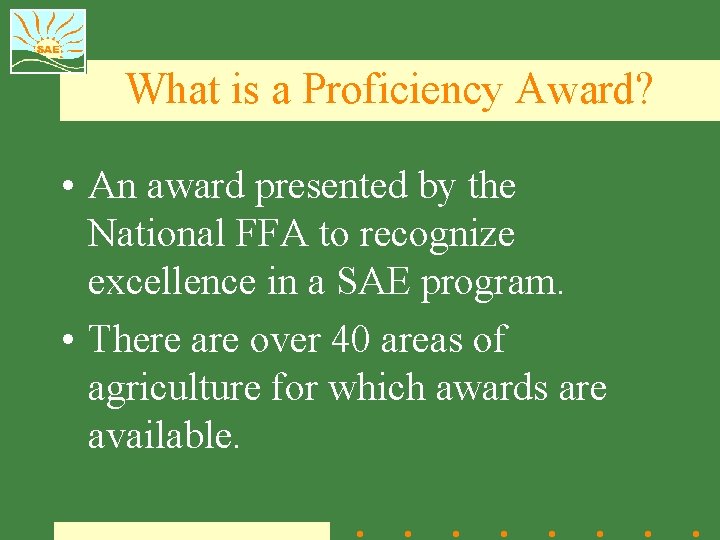 SAE

What is a Proficiency Award?

• An award presented by the National FFA to recognize excellence in a SAE program.

• There are over 40 areas of agriculture for which awards are available.